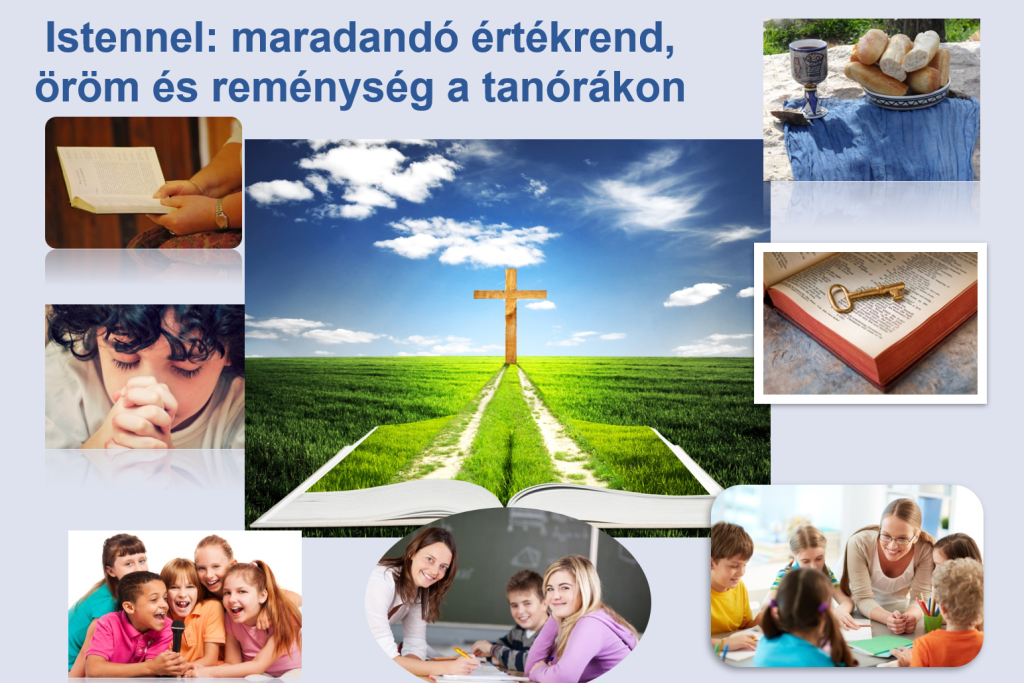 Istennel: maradandó értékrend, öröm és reménység a tanórákon